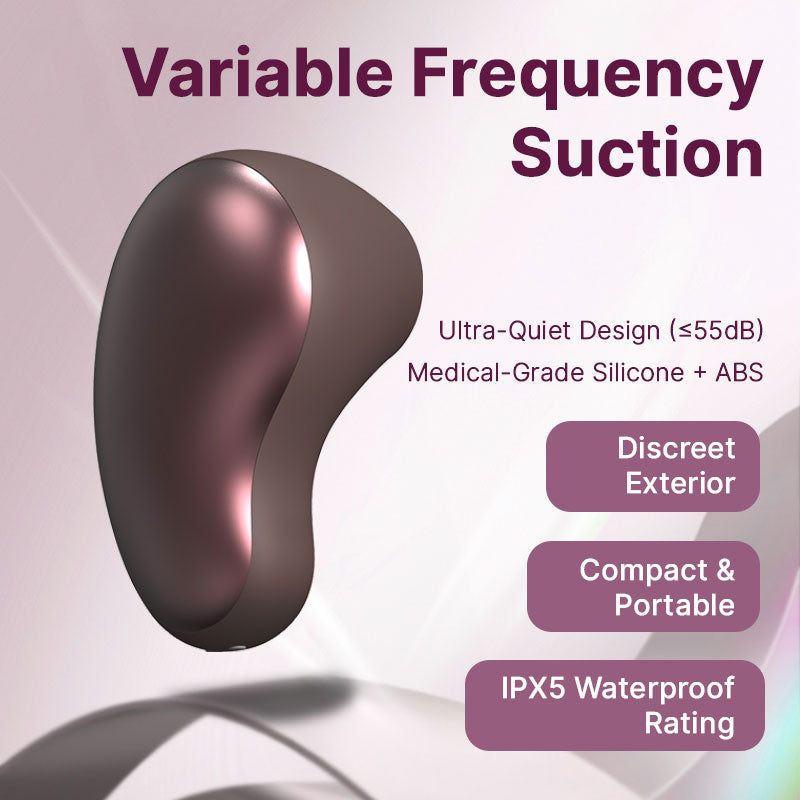 Variable Frequency Suction

Ultra-Quiet Design (≤55dB)

Medical-Grade Silicone + ABS

Discreet Exterior

Compact & Portable

IPX5 Waterproof Rating